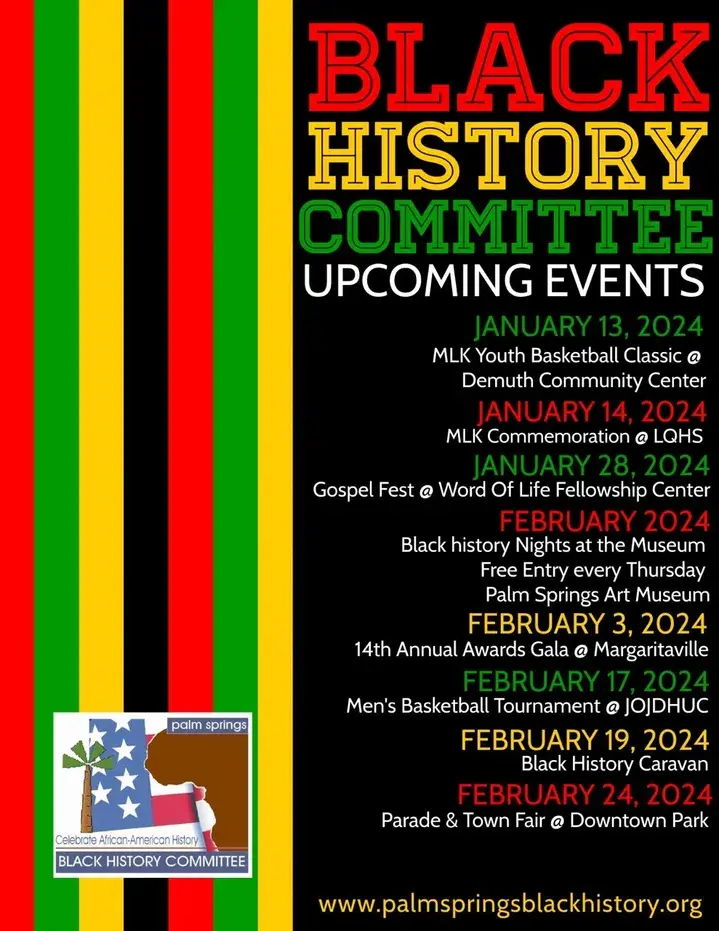 BLACK HISTORY COMMITTEE
UPCOMING EVENTS

JANUARY 13, 2024
MLK Youth Basketball Classic @ Demuth Community Center

JANUARY 14, 2024
MLK Commemoration @ LQHS

JANUARY 28, 2024
Gospel Fest @ Word Of Life Fellowship Center

FEBRUARY 2024
Black history Nights at the Museum
Free Entry every Thursday
Palm Springs Art Museum

FEBRUARY 3, 2024
14th Annual Awards Gala @ Margaritaville

FEBRUARY 17, 2024
Men's Basketball Tournament @ JOJDHUC

FEBRUARY 19, 2024
Black History Caravan

FEBRUARY 24, 2024
Parade & Town Fair @ Downtown Park

palm springs
Celebrate African-American History
BLACK HISTORY COMMITTEE

www.palmspringsblackhistory.org